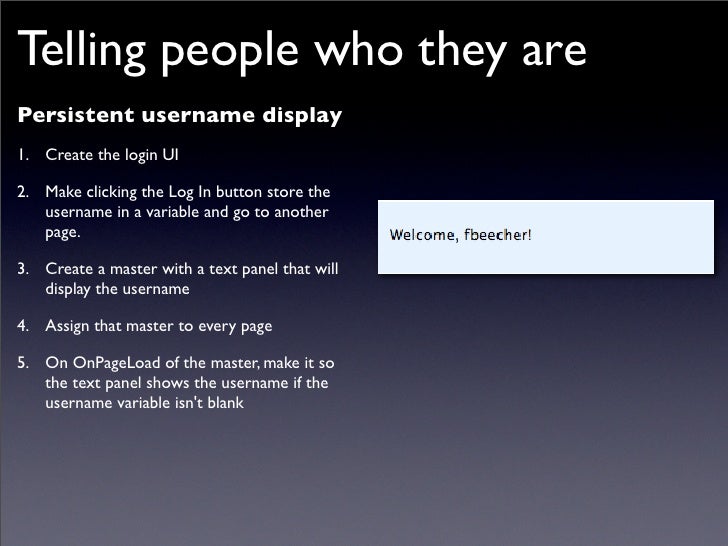 Telling people who they are

Persistent username display

1. Create the login UI

2. Make clicking the Log In button store the username in a variable and go to another page.

3. Create a master with a text panel that will display the username

4. Assign that master to every page

5. On OnPageLoad of the master, make it so the text panel shows the username if the username variable isn't blank

Welcome, fbeecher!